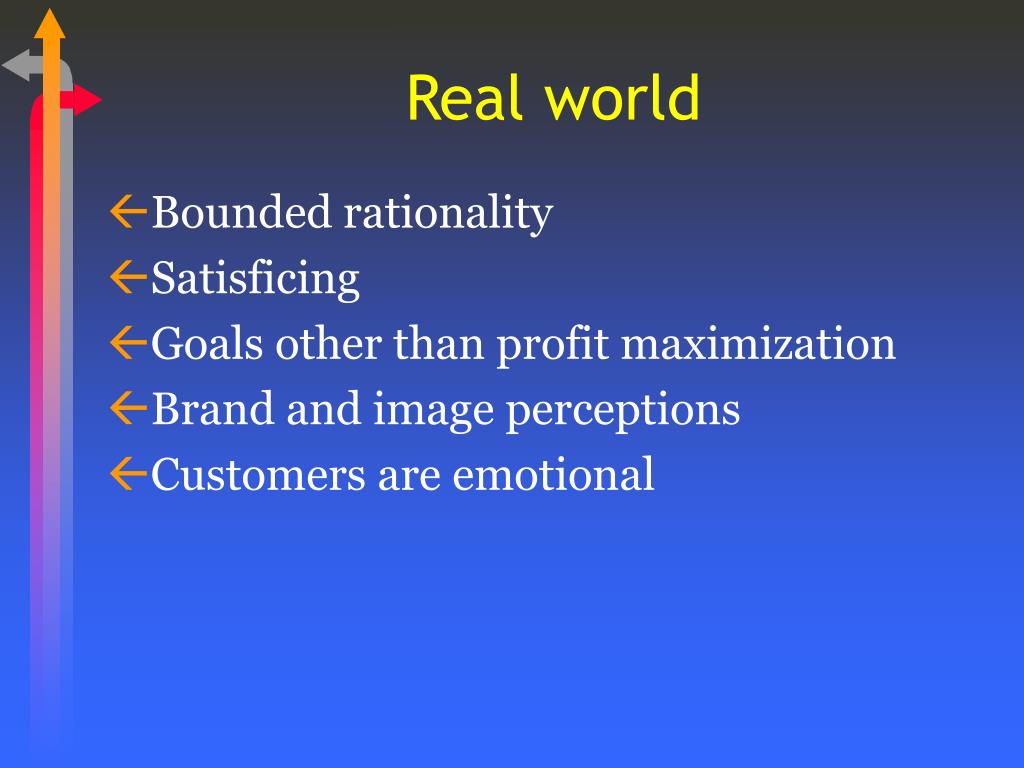 Real world

Bounded rationality
Satisficing
Goals other than profit maximization
Brand and image perceptions
Customers are emotional